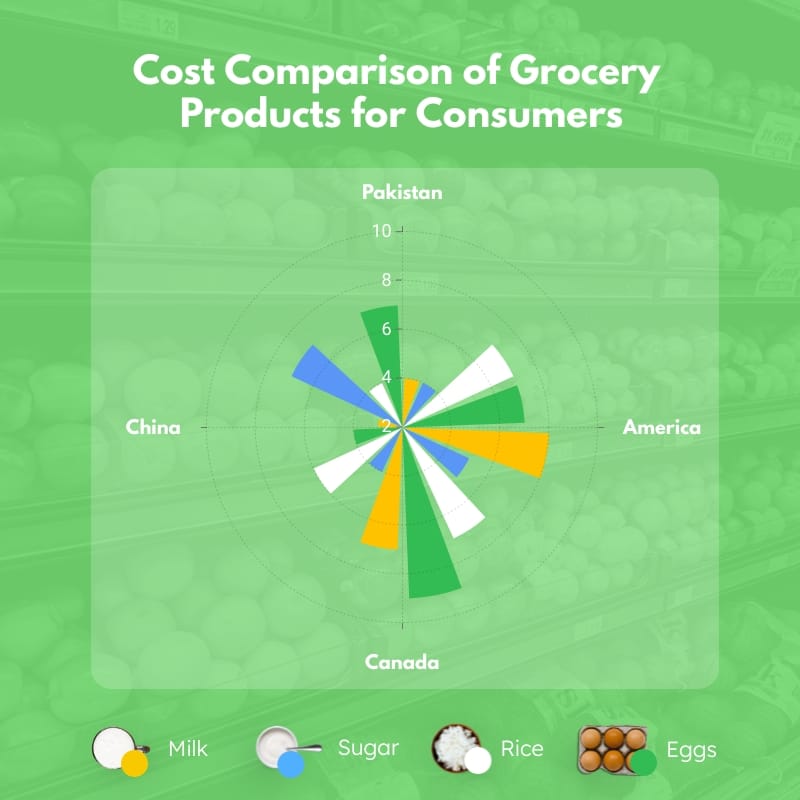 Cost Comparison of Grocery Products for Consumers

Pakistan

10
8
6
4
2

China

America

Canada

Milk
Sugar
Rice
Eggs